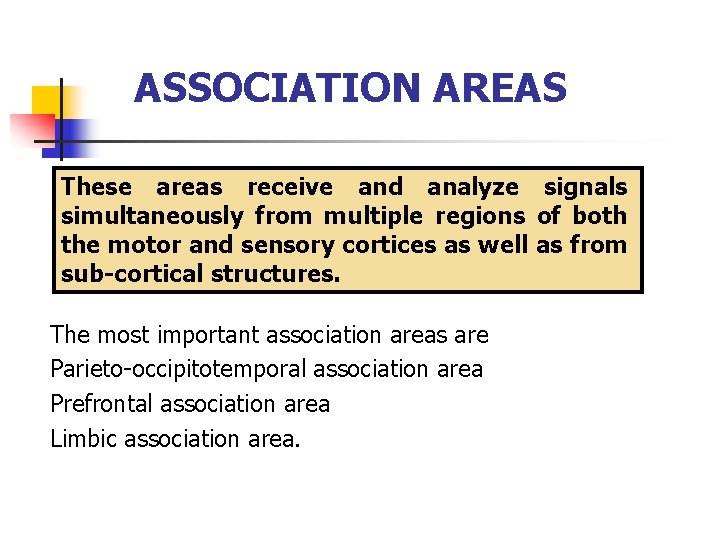 ASSOCIATION AREAS

These areas receive and analyze signals simultaneously from multiple regions of both the motor and sensory cortices as well as from sub-cortical structures.

The most important association areas are
Parieto-occipitotemporal association area
Prefrontal association area
Limbic association area.